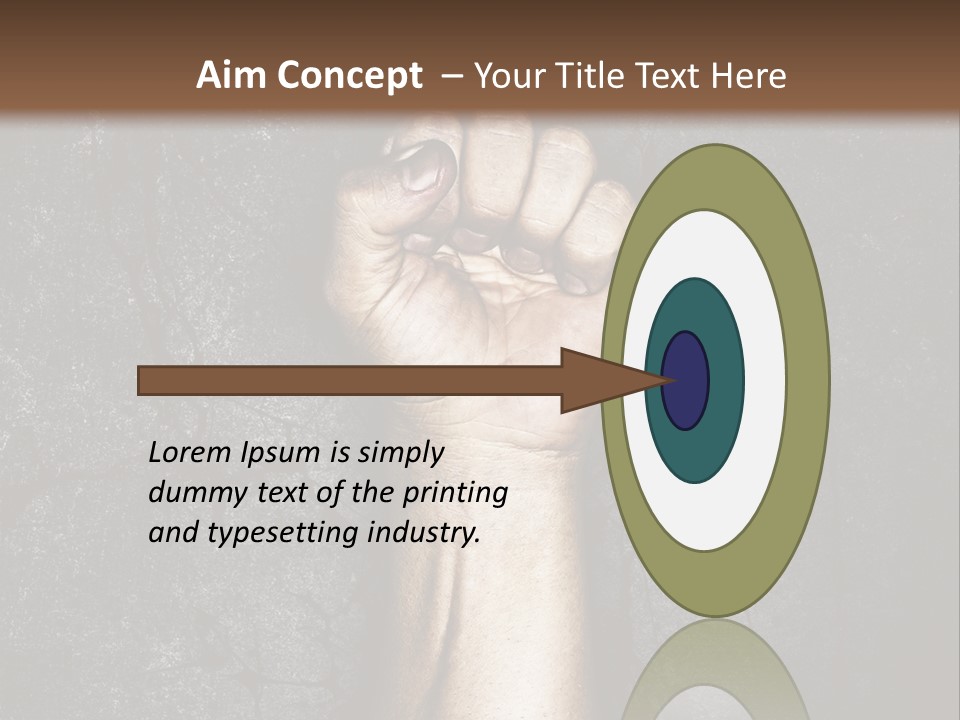 Aim Concept – Your Title Text Here

Lorem Ipsum is simply dummy text of the printing and typesetting industry.